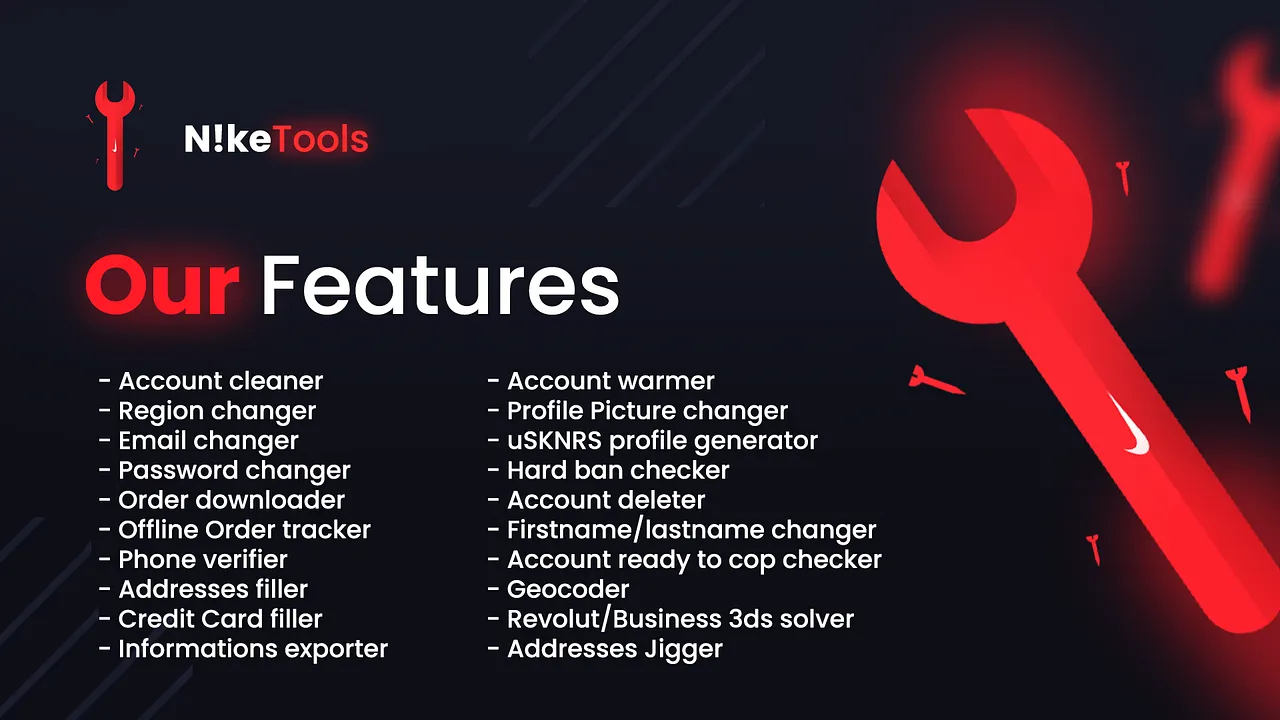 N!keTools

Our Features

- Account cleaner
- Region changer
- Email changer
- Password changer
- Order downloader
- Offline Order tracker
- Phone verifier
- Addresses filler
- Credit Card filler
- Informations exporter

- Account warmer
- Profile Picture changer
- uSKNRS profile generator
- Hard ban checker
- Account deleter
- Firstname/lastname changer
- Account ready to cop checker
- Geocoder
- Revolut/Business 3ds solver
- Addresses Jigger